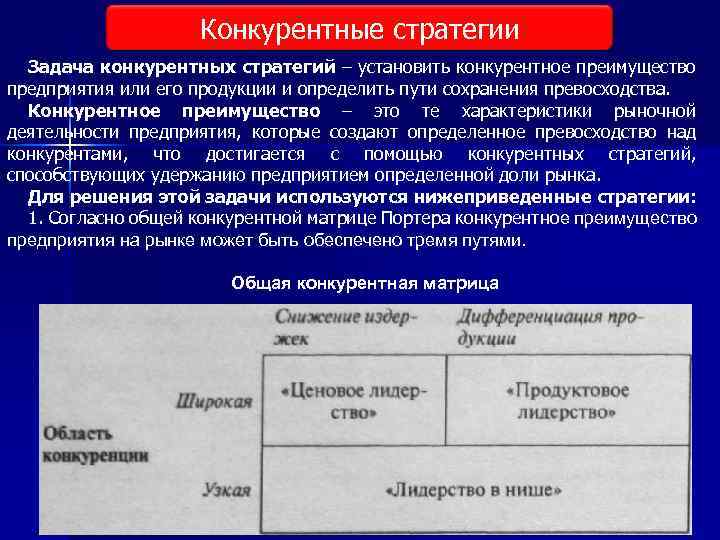 Конкурентные стратегии

Задача конкурентных стратегий – установить конкурентное преимущество предприятия или его продукции и определить пути сохранения превосходства.

Конкурентное преимущество – это те характеристики рыночной деятельности предприятия, которые создают определенное превосходство над конкурентами, что достигается с помощью конкурентных стратегий, способствующих удержанию предприятием определенной доли рынка.

Для решения этой задачи используются нижеприведенные стратегии:

1. Согласно общей конкурентной матрице Портера конкурентное преимущество предприятия на рынке может быть обеспечено тремя путями.

Общая конкурентная матрица

| | | Снижение издержек | Дифференциация продукции |
|---|---|---|---|
| Область конкуренции | Широкая | «Ценовое лидерство» | «Продуктовое лидерство» |
| | Узкая | «Лидерство в нише» | |